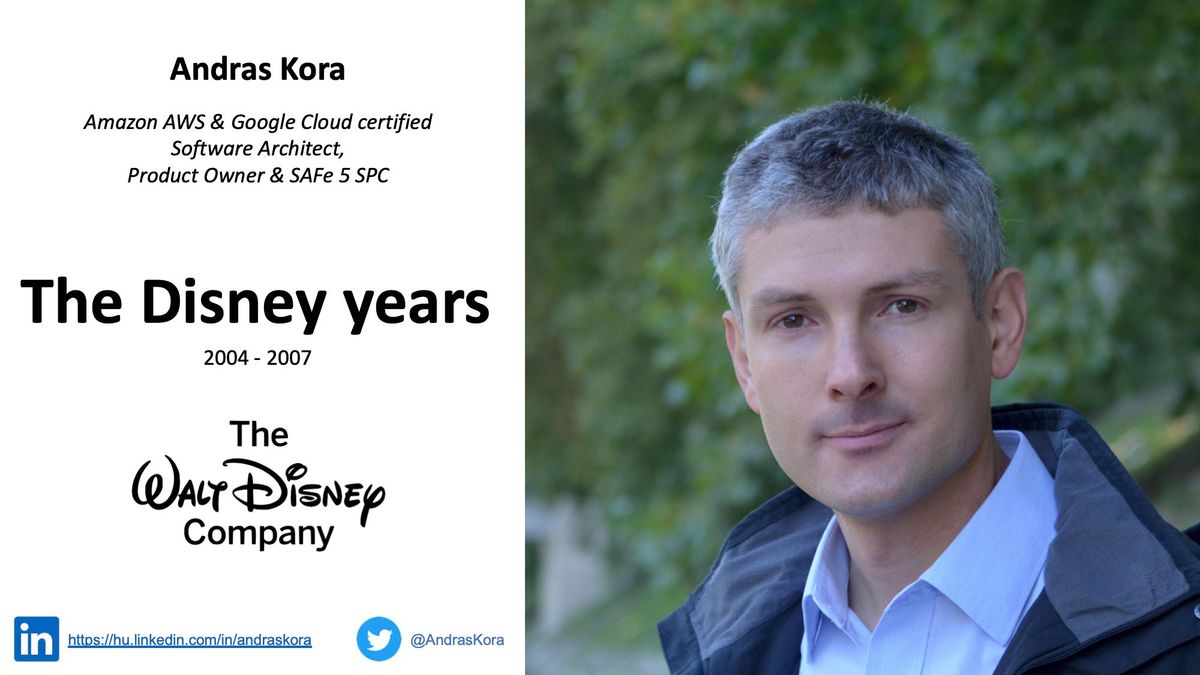 Andras Kora

Amazon AWS & Google Cloud certified Software Architect, Product Owner & SAFe 5 SPC

The Disney years

2004 - 2007

The
Walt Disney
Company

in https://hu.linkedin.com/in/andraskora

@AndrasKora